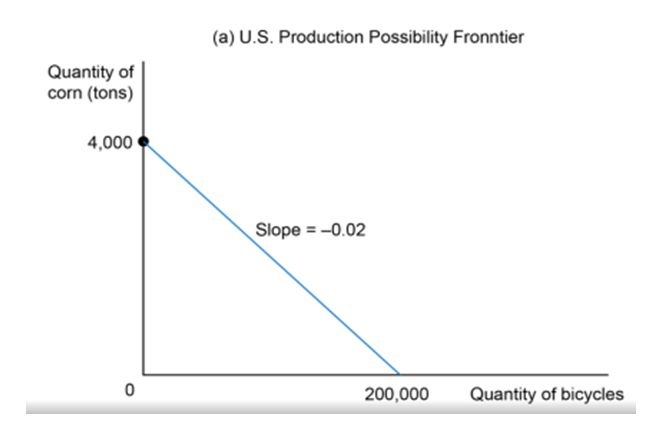 (a) U.S. Production Possibility Fronntier

Quantity of corn (tons)

4,000

Slope = –0.02

0

200,000

Quantity of bicycles